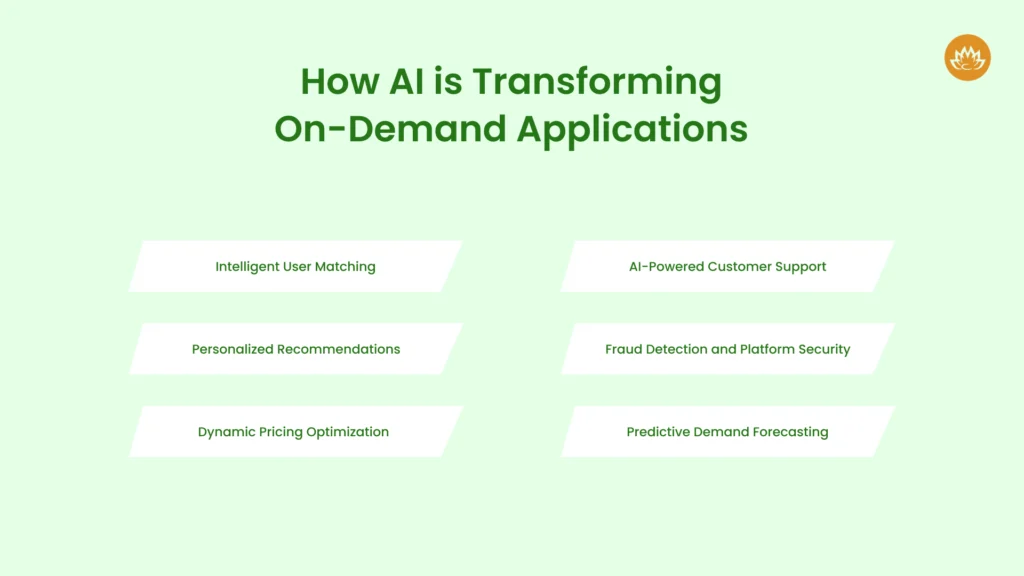 How AI is Transforming On-Demand Applications

Intelligent User Matching

Personalized Recommendations

Dynamic Pricing Optimization

AI-Powered Customer Support

Fraud Detection and Platform Security

Predictive Demand Forecasting